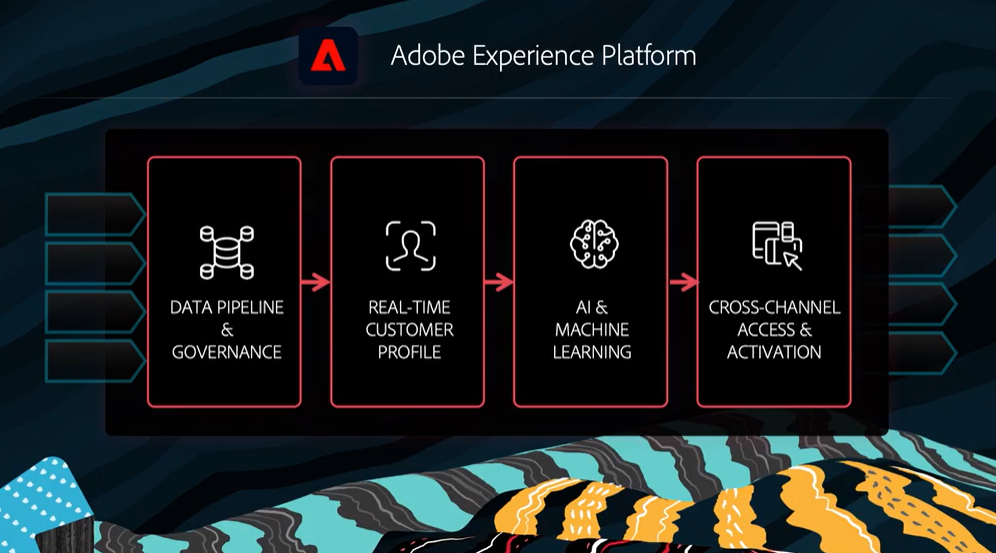 Adobe Experience Platform

DATA PIPELINE & GOVERNANCE

REAL-TIME CUSTOMER PROFILE

AI & MACHINE LEARNING

CROSS-CHANNEL ACCESS & ACTIVATION